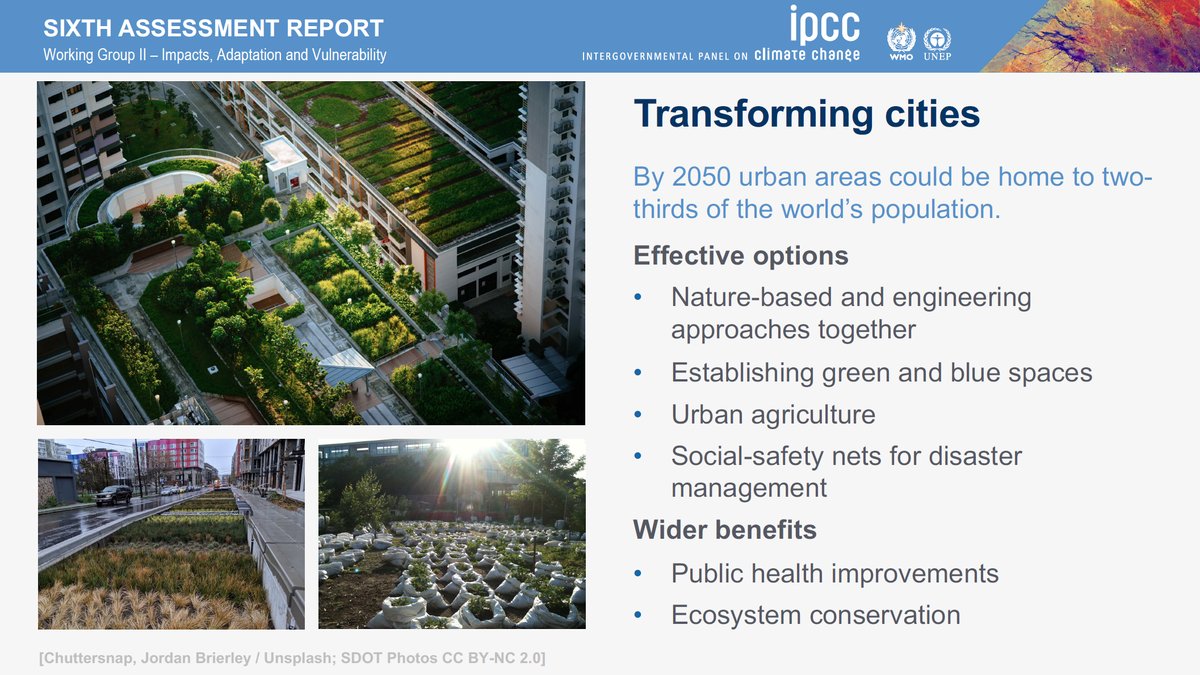 SIXTH ASSESSMENT REPORT
Working Group II – Impacts, Adaptation and Vulnerability

ipcc
INTERGOVERNMENTAL PANEL ON climate change

WMO UNEP

Transforming cities

By 2050 urban areas could be home to two-thirds of the world's population.

Effective options

• Nature-based and engineering approaches together
• Establishing green and blue spaces
• Urban agriculture
• Social-safety nets for disaster management

Wider benefits

• Public health improvements
• Ecosystem conservation

[Chuttersnap, Jordan Brierley / Unsplash; SDOT Photos CC BY-NC 2.0]